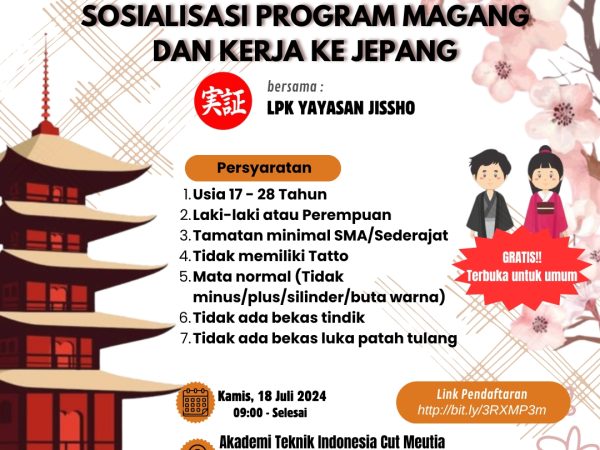 SOSIALISASI PROGRAM MAGANG DAN KERJA KE JEPANG

実証

bersama :

LPK YAYASAN JISSHO

Persyaratan

1. Usia 17 - 28 Tahun
2. Laki-laki atau Perempuan
3. Tamatan minimal SMA/Sederajat
4. Tidak memiliki Tatto
5. Mata normal (Tidak minus/plus/silinder/buta warna)
6. Tidak ada bekas tindik
7. Tidak ada bekas luka patah tulang

GRATIS!!
Terbuka untuk umum

Kamis, 18 Juli 2024
09:00 - Selesai

Link Pendaftaran
http://bit.ly/3RXMP3m

Akademi Teknik Indonesia Cut Meutia